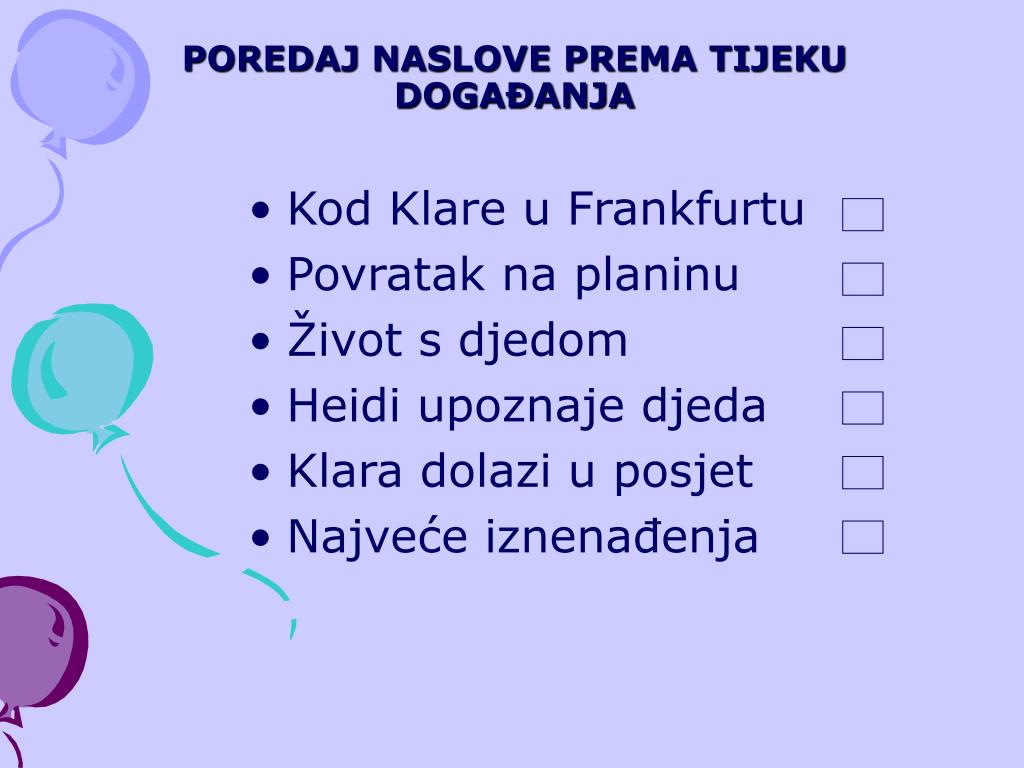 POREDAJ NASLOVE PREMA TIJEKU DOGAĐANJA

• Kod Klare u Frankfurtu
• Povratak na planinu
• Život s djedom
• Heidi upoznaje djeda
• Klara dolazi u posjet
• Najveće iznenađenja